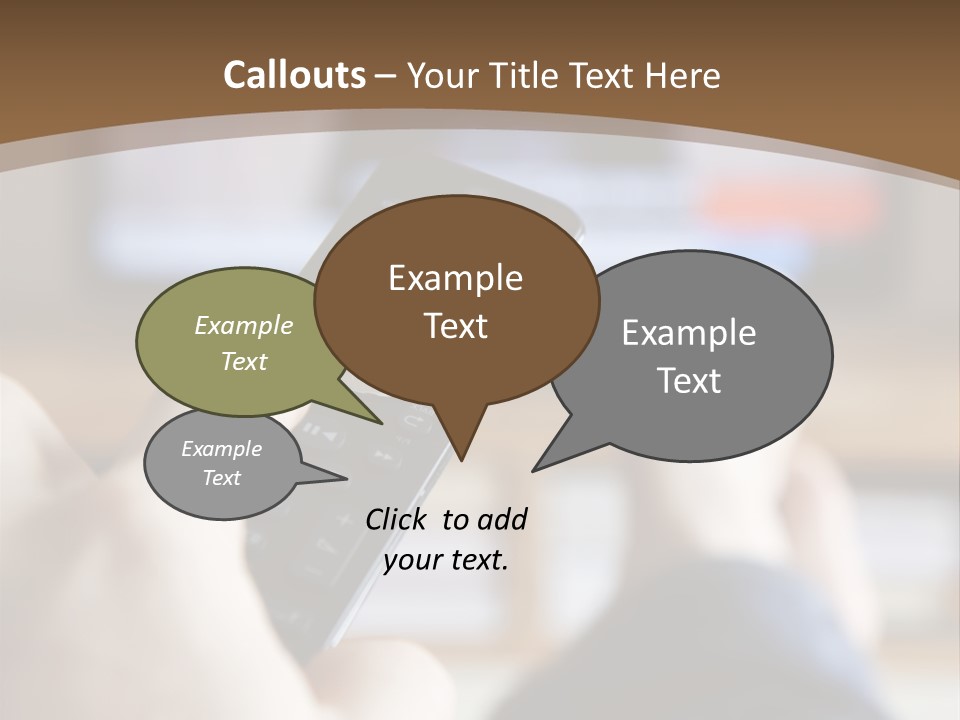 Callouts – Your Title Text Here

Example Text

Example Text

Example Text

Example Text

Click to add your text.